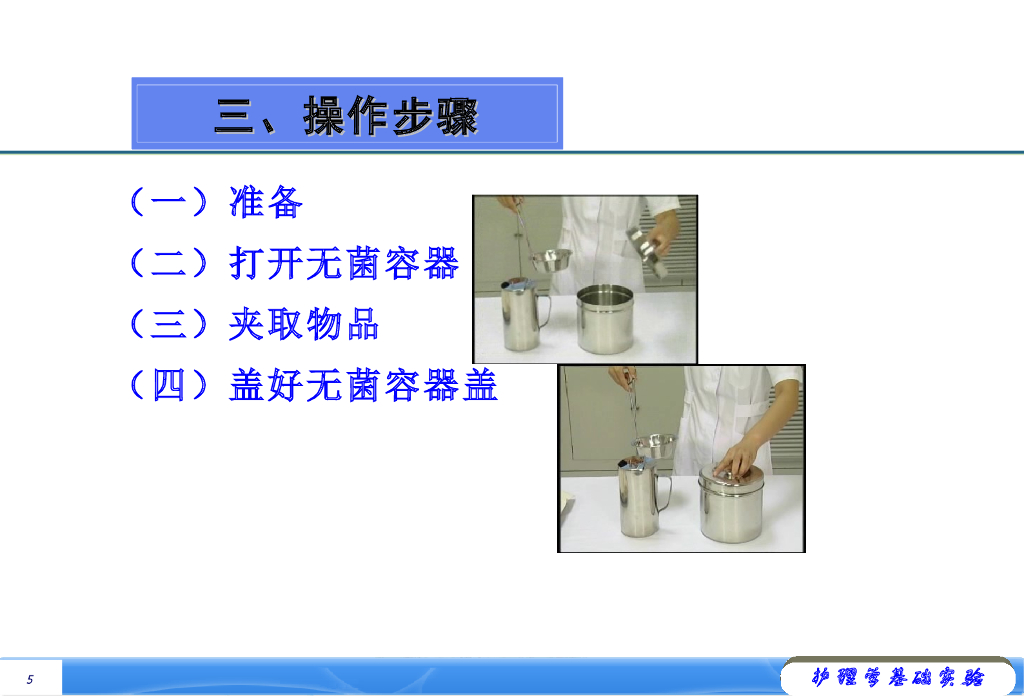 三、操作步骤

（一）准备

（二）打开无菌容器

（三）夹取物品

（四）盖好无菌容器盖

5

护理学基础实验